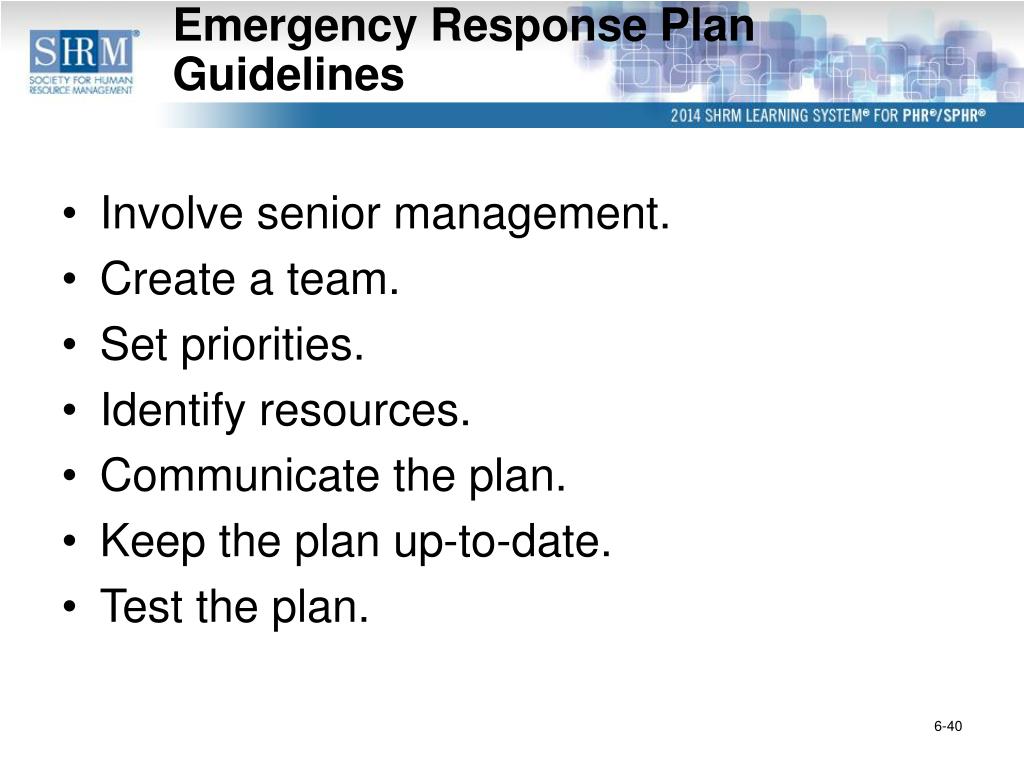 SHRM®
SOCIETY FOR HUMAN RESOURCE MANAGEMENT

Emergency Response Plan Guidelines

2014 SHRM LEARNING SYSTEM® FOR PHR®/SPHR®

• Involve senior management.
• Create a team.
• Set priorities.
• Identify resources.
• Communicate the plan.
• Keep the plan up-to-date.
• Test the plan.

6-40